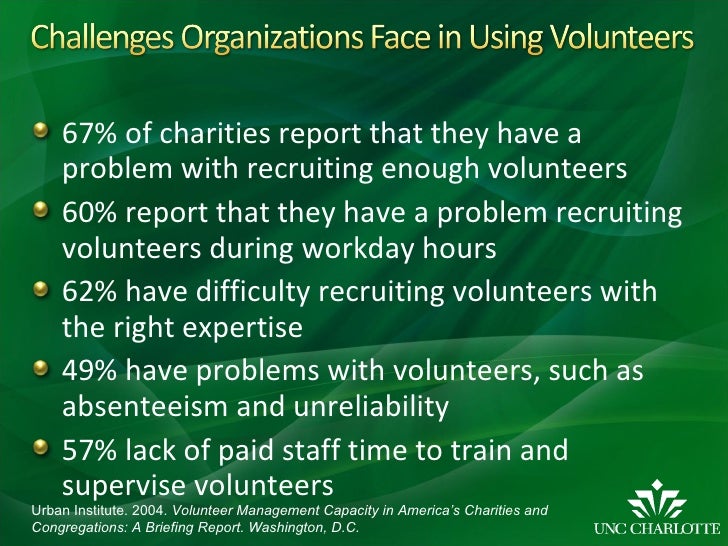 Challenges Organizations Face in Using Volunteers

67% of charities report that they have a problem with recruiting enough volunteers

60% report that they have a problem recruiting volunteers during workday hours

62% have difficulty recruiting volunteers with the right expertise

49% have problems with volunteers, such as absenteeism and unreliability

57% lack of paid staff time to train and supervise volunteers

Urban Institute. 2004. Volunteer Management Capacity in America's Charities and Congregations: A Briefing Report. Washington, D.C.

UNC CHARLOTTE